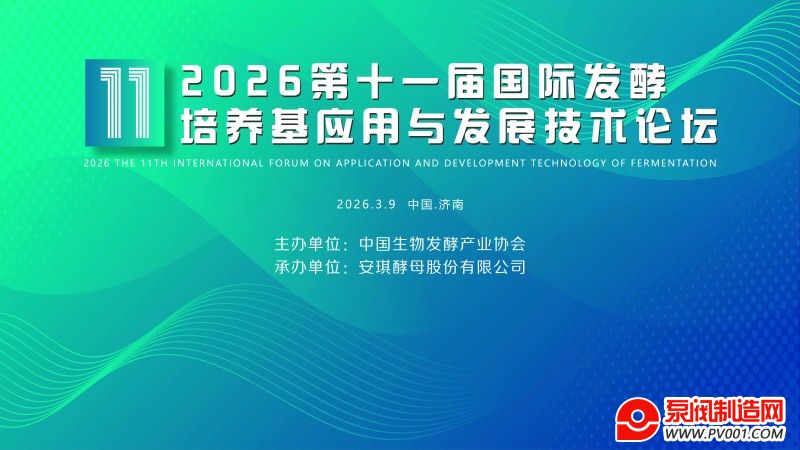 11

2026第十一届国际发酵培养基应用与发展技术论坛

2026 THE 11TH INTERNATIONAL FORUM ON APPLICATION AND DEVELOPMENT TECHNOLOGY OF FERMENTATION

2026.3.9 中国.济南

主办单位：中国生物发酵产业协会
承办单位：安琪酵母股份有限公司

泵阀制造网
WWW.PV001.COM